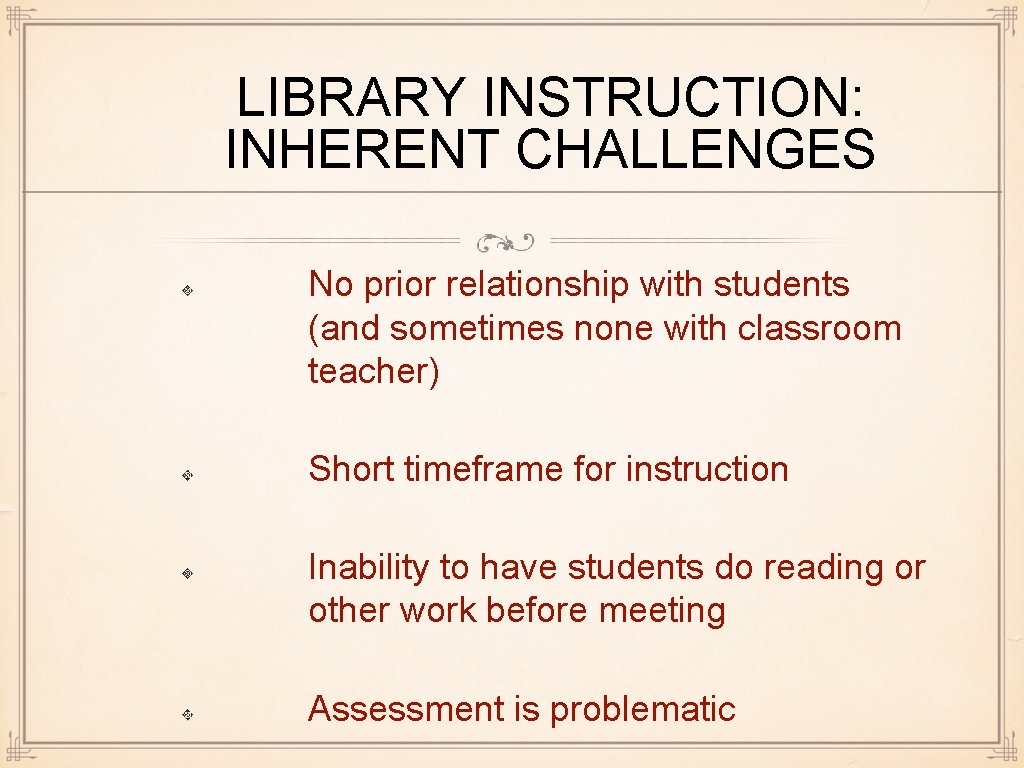 LIBRARY INSTRUCTION: INHERENT CHALLENGES

No prior relationship with students (and sometimes none with classroom teacher)

Short timeframe for instruction

Inability to have students do reading or other work before meeting

Assessment is problematic